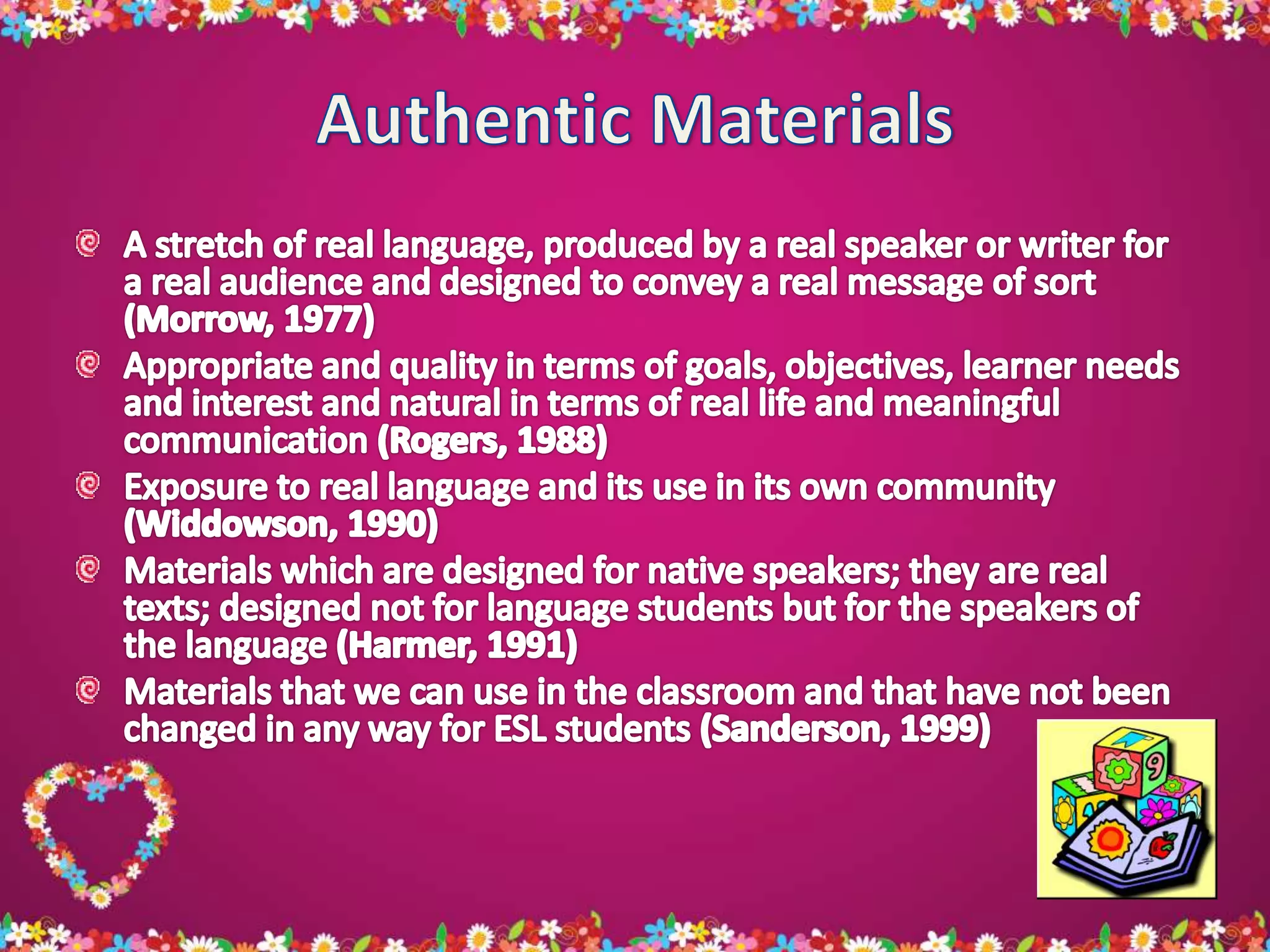 Authentic Materials

A stretch of real language, produced by a real speaker or writer for a real audience and designed to convey a real message of sort (Morrow, 1977)

Appropriate and quality in terms of goals, objectives, learner needs and interest and natural in terms of real life and meaningful communication (Rogers, 1988)

Exposure to real language and its use in its own community (Widdowson, 1990)

Materials which are designed for native speakers; they are real texts; designed not for language students but for the speakers of the language (Harmer, 1991)

Materials that we can use in the classroom and that have not been changed in any way for ESL students (Sanderson, 1999)

9